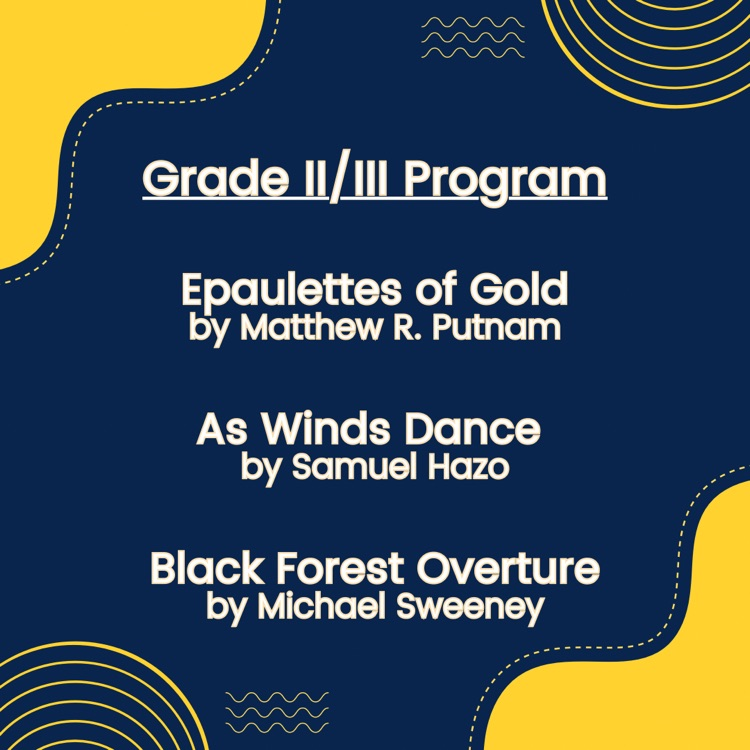 Grade II/III Program

Epaulettes of Gold
by Matthew R. Putnam

As Winds Dance
by Samuel Hazo

Black Forest Overture
by Michael Sweeney